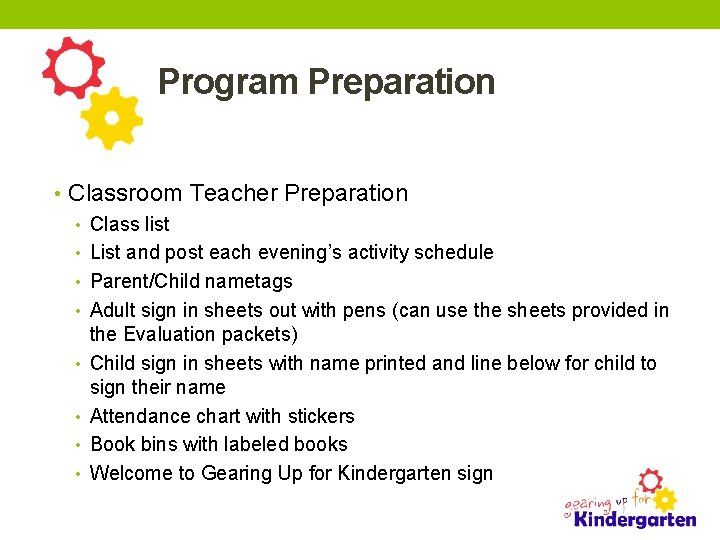 Program Preparation

• Classroom Teacher Preparation
• Class list
• List and post each evening's activity schedule
• Parent/Child nametags
• Adult sign in sheets out with pens (can use the sheets provided in the Evaluation packets)
• Child sign in sheets with name printed and line below for child to sign their name
• Attendance chart with stickers
• Book bins with labeled books
• Welcome to Gearing Up for Kindergarten sign

gearing up for Kindergarten